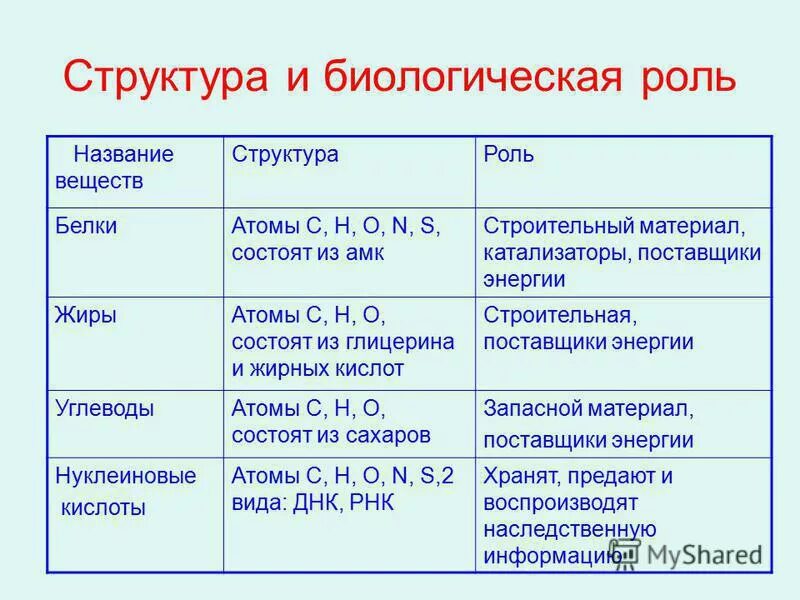 Структура и биологическая роль

| Название веществ | Структура | Роль |
|---|---|---|
| Белки | Атомы C, H, O, N, S, состоят из амк | Строительный материал, катализаторы, поставщики энергии |
| Жиры | Атомы C, H, O, состоят из глицерина и жирных кислот | Строительная, поставщики энергии |
| Углеводы | Атомы C, H, O, состоят из сахаров | Запасной материал, поставщики энергии |
| Нуклеиновые кислоты | Атомы C, H, O, N, S,2 вида: ДНК, РНК | Хранят, предают и воспроизводят наследственную информацию |

MyShared